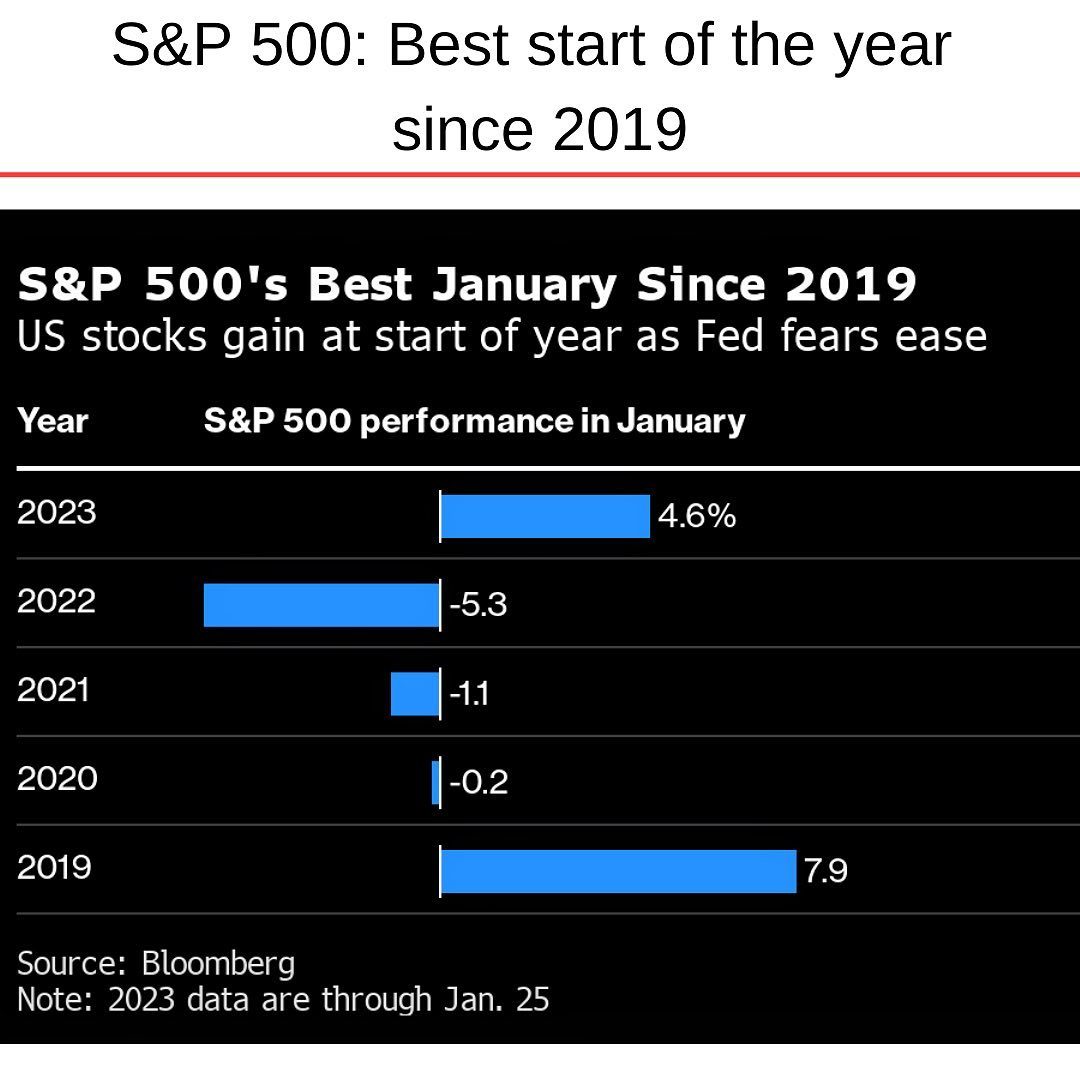 S&P 500: Best start of the year since 2019

S&P 500's Best January Since 2019
US stocks gain at start of year as Fed fears ease

| Year | S&P 500 performance in January |
|---|---|
| 2023 | 4.6% |
| 2022 | -5.3 |
| 2021 | -1.1 |
| 2020 | -0.2 |
| 2019 | 7.9 |

Source: Bloomberg
Note: 2023 data are through Jan. 25